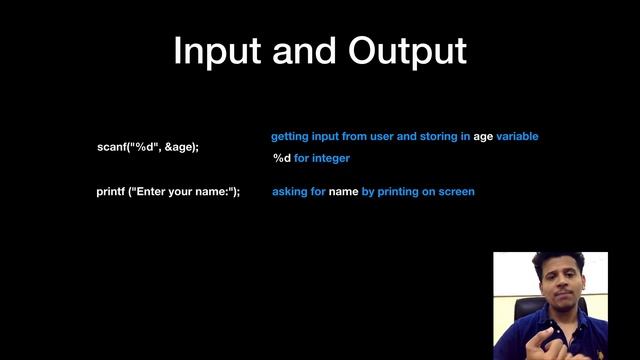 Input and Output

scanf("%d", &age);

getting input from user and storing in age variable

%d for integer

printf ("Enter your name:");

asking for name by printing on screen